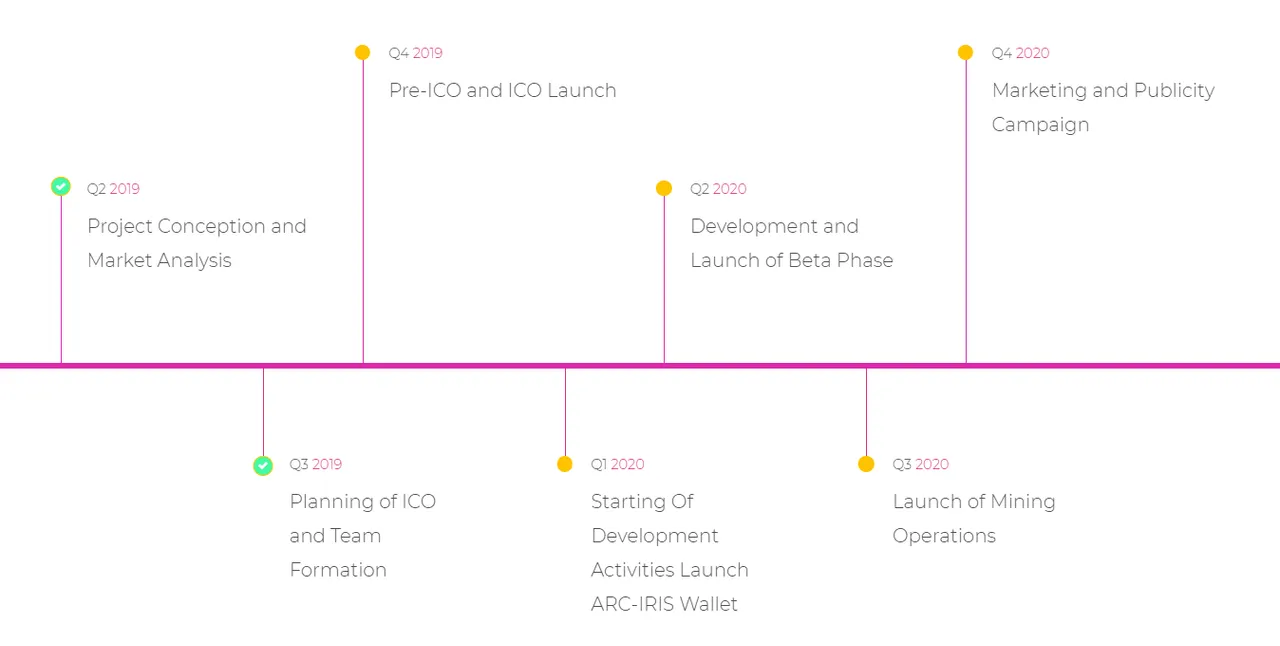 Q2 2019
Project Conception and Market Analysis

Q3 2019
Planning of ICO and Team Formation

Q4 2019
Pre-ICO and ICO Launch

Q1 2020
Starting Of Development Activities Launch ARC-IRIS Wallet

Q2 2020
Development and Launch of Beta Phase

Q3 2020
Launch of Mining Operations

Q4 2020
Marketing and Publicity Campaign